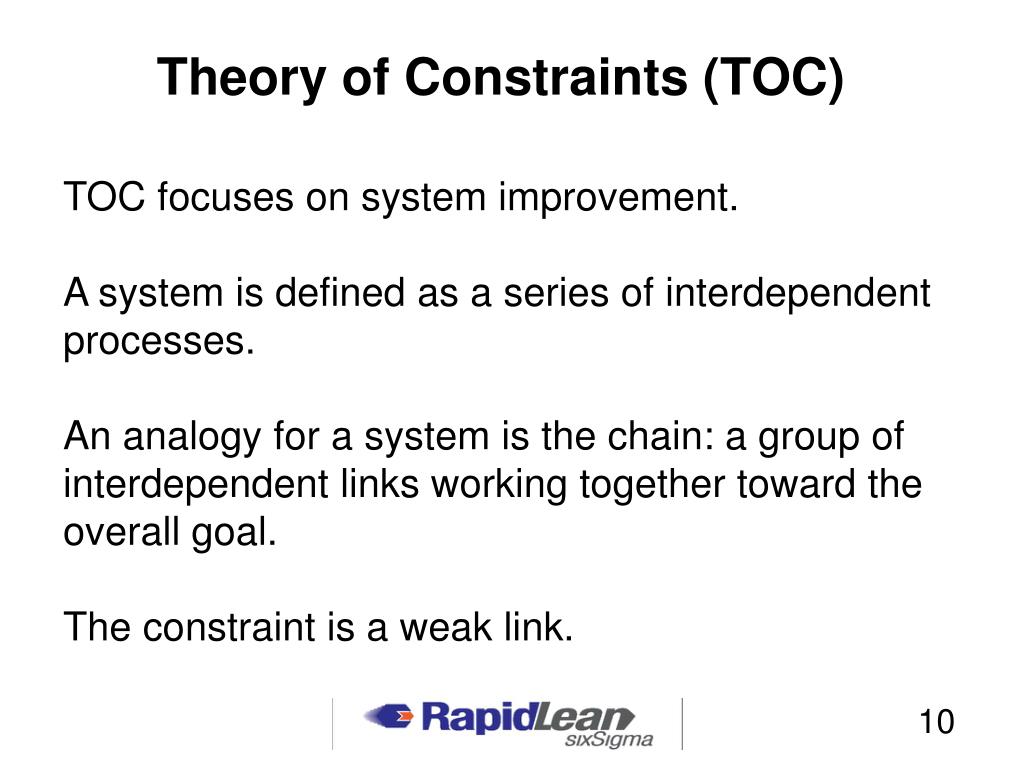 Theory of Constraints (TOC)

TOC focuses on system improvement.

A system is defined as a series of interdependent processes.

An analogy for a system is the chain: a group of interdependent links working together toward the overall goal.

The constraint is a weak link.

RapidLean sixSigma

10